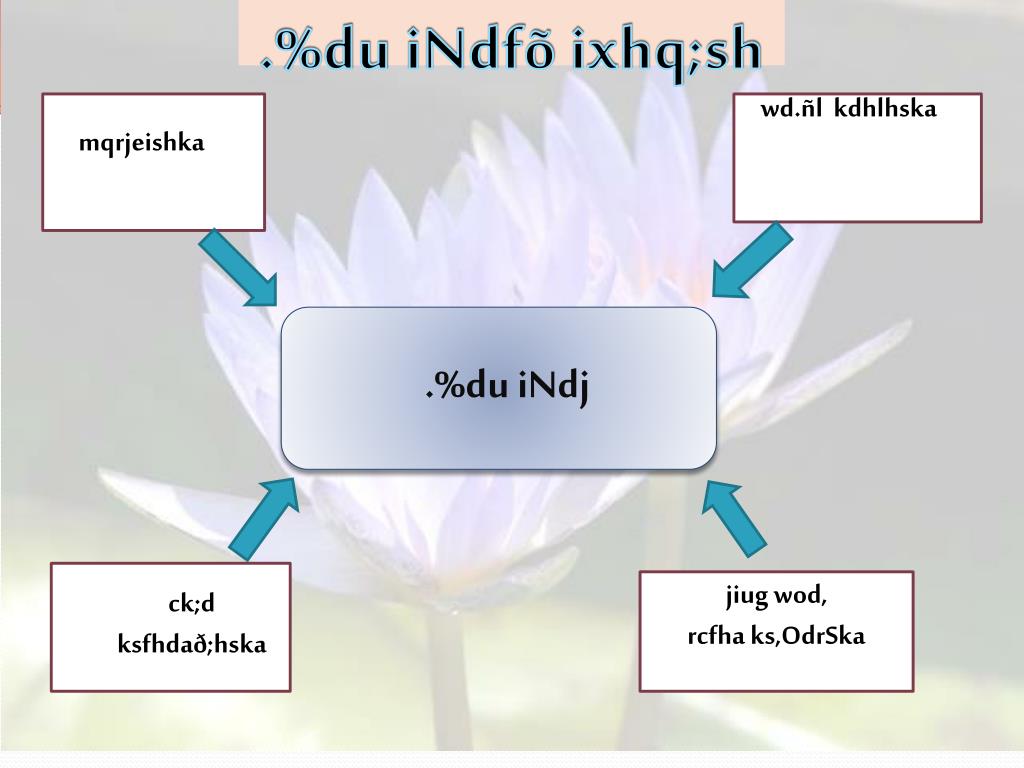 .%du iNdfõ ixhq;sh

mqrjeishka

wd.ñl kdhlhska

.%du iNdj

ck;d ksfhdað;hska

jiug wod, rcfha ks,OdrSka